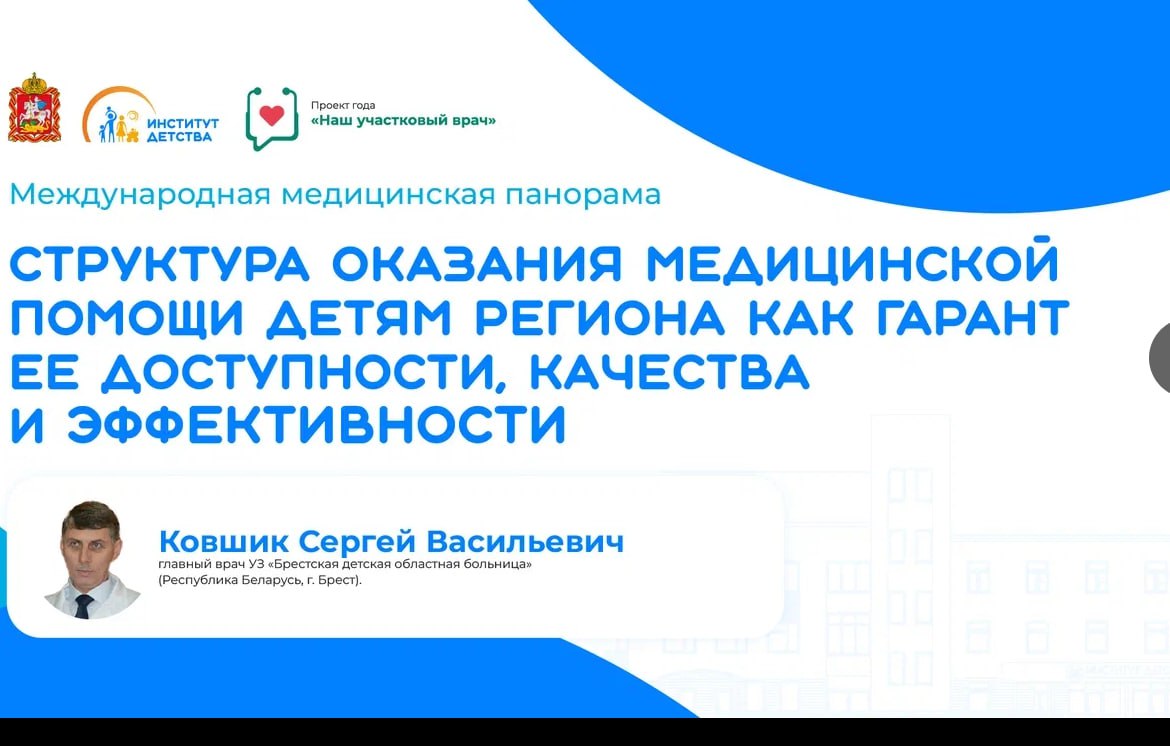 ИНСТИТУТ ДЕТСТВА

Проект года
«Наш участковый врач»

Международная медицинская панорама

СТРУКТУРА ОКАЗАНИЯ МЕДИЦИНСКОЙ ПОМОЩИ ДЕТЯМ РЕГИОНА КАК ГАРАНТ ЕЕ ДОСТУПНОСТИ, КАЧЕСТВА И ЭФФЕКТИВНОСТИ

Ковшик Сергей Васильевич
главный врач УЗ «Брестская детская областная больница»
(Республика Беларусь, г. Брест).